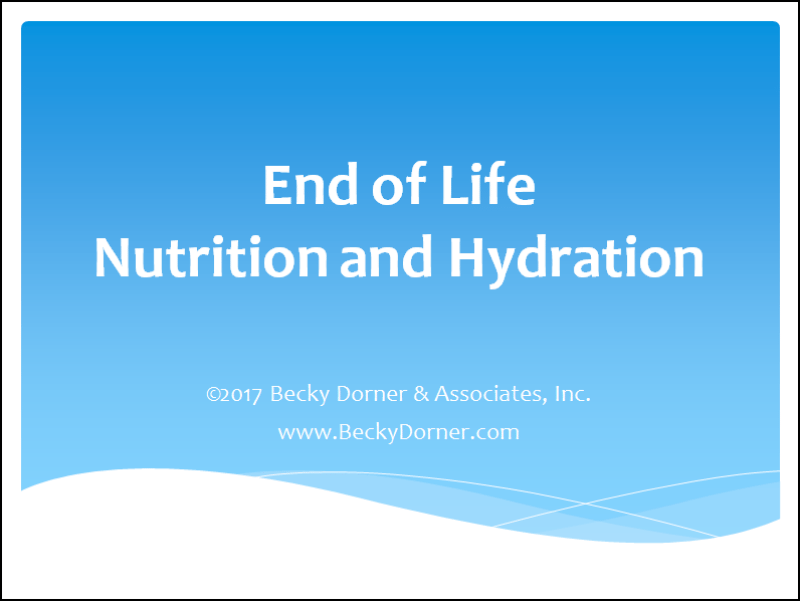 End of Life
Nutrition and Hydration

©2017 Becky Dorner & Associates, Inc.

www.BeckyDorner.com